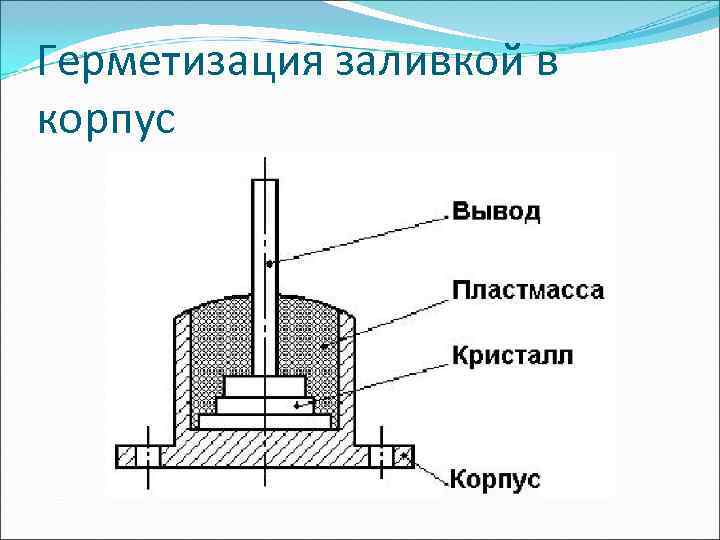 Герметизация заливкой в корпус

Вывод

Пластмасса

Кристалл

Корпус